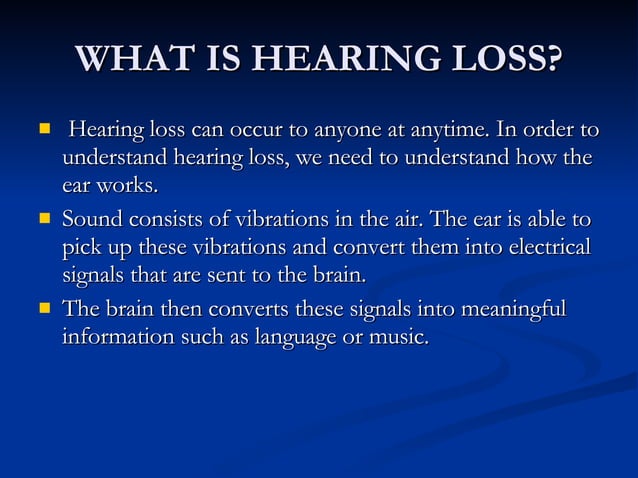 WHAT IS HEARING LOSS?

- Hearing loss can occur to anyone at anytime. In order to understand hearing loss, we need to understand how the ear works.
- Sound consists of vibrations in the air. The ear is able to pick up these vibrations and convert them into electrical signals that are sent to the brain.
- The brain then converts these signals into meaningful information such as language or music.